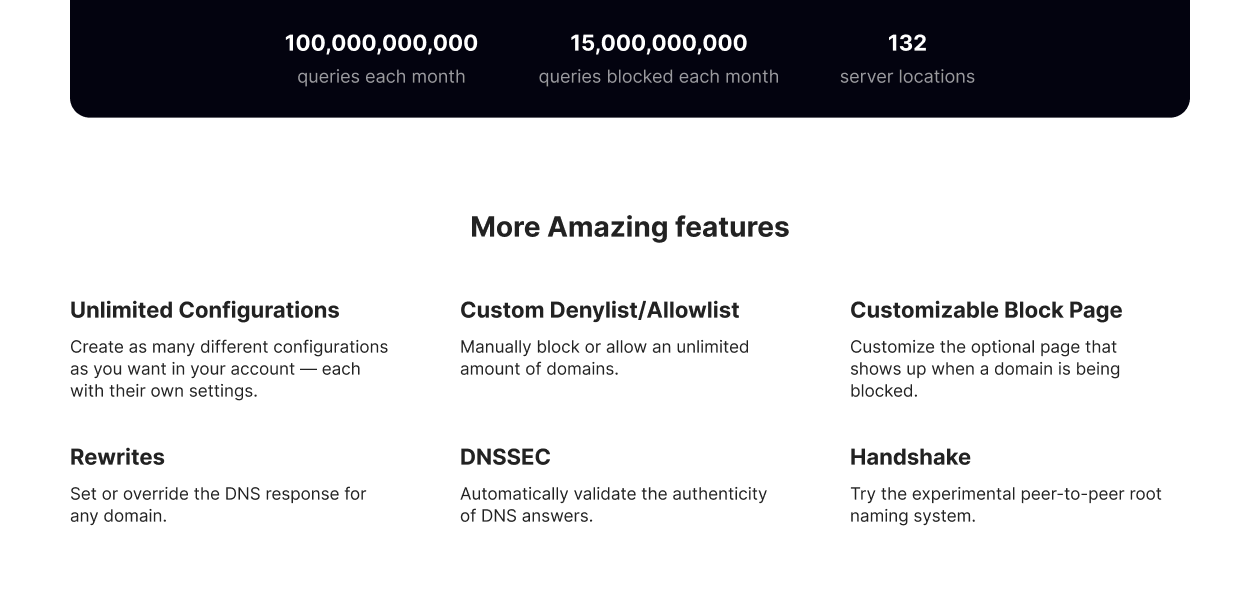 100,000,000,000
queries each month

15,000,000,000
queries blocked each month

132
server locations

More Amazing features

Unlimited Configurations
Create as many different configurations as you want in your account — each with their own settings.

Custom Denylist/Allowlist
Manually block or allow an unlimited amount of domains.

Customizable Block Page
Customize the optional page that shows up when a domain is being blocked.

Rewrites
Set or override the DNS response for any domain.

DNSSEC
Automatically validate the authenticity of DNS answers.

Handshake
Try the experimental peer-to-peer root naming system.